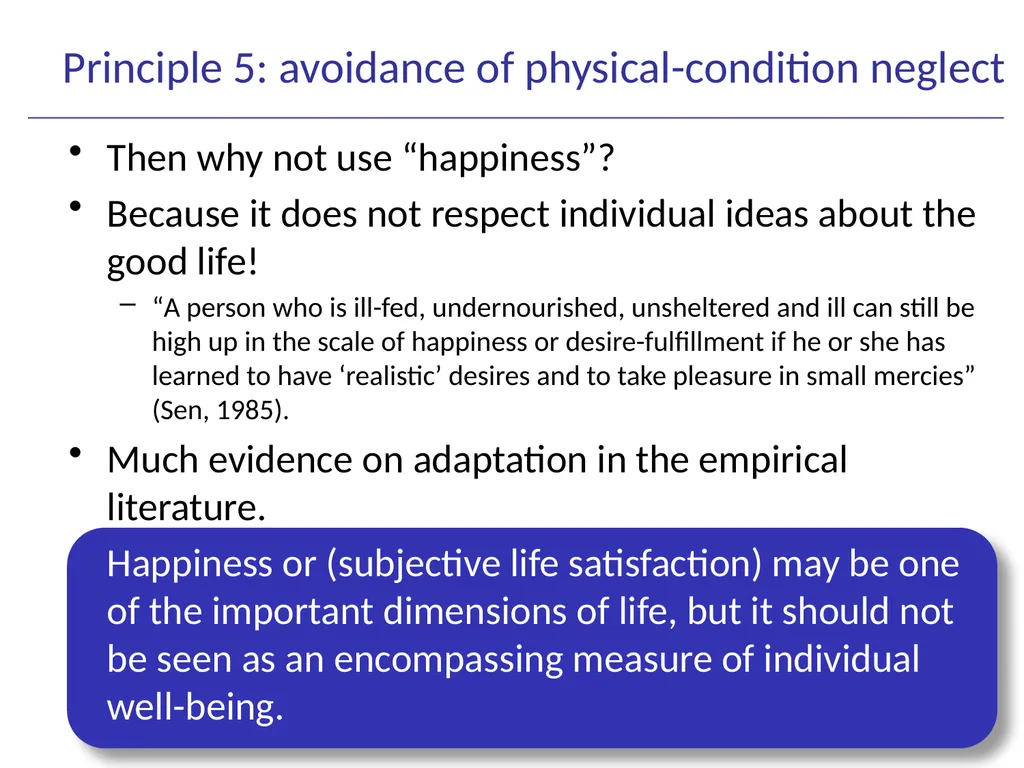 Principle 5: avoidance of physical-condition neglect

• Then why not use “happiness”?
• Because it does not respect individual ideas about the good life!
  – “A person who is ill-fed, undernourished, unsheltered and ill can still be high up in the scale of happiness or desire-fulfillment if he or she has learned to have ‘realistic’ desires and to take pleasure in small mercies” (Sen, 1985).
• Much evidence on adaptation in the empirical literature.

Happiness or (subjective life satisfaction) may be one of the important dimensions of life, but it should not be seen as an encompassing measure of individual well-being.